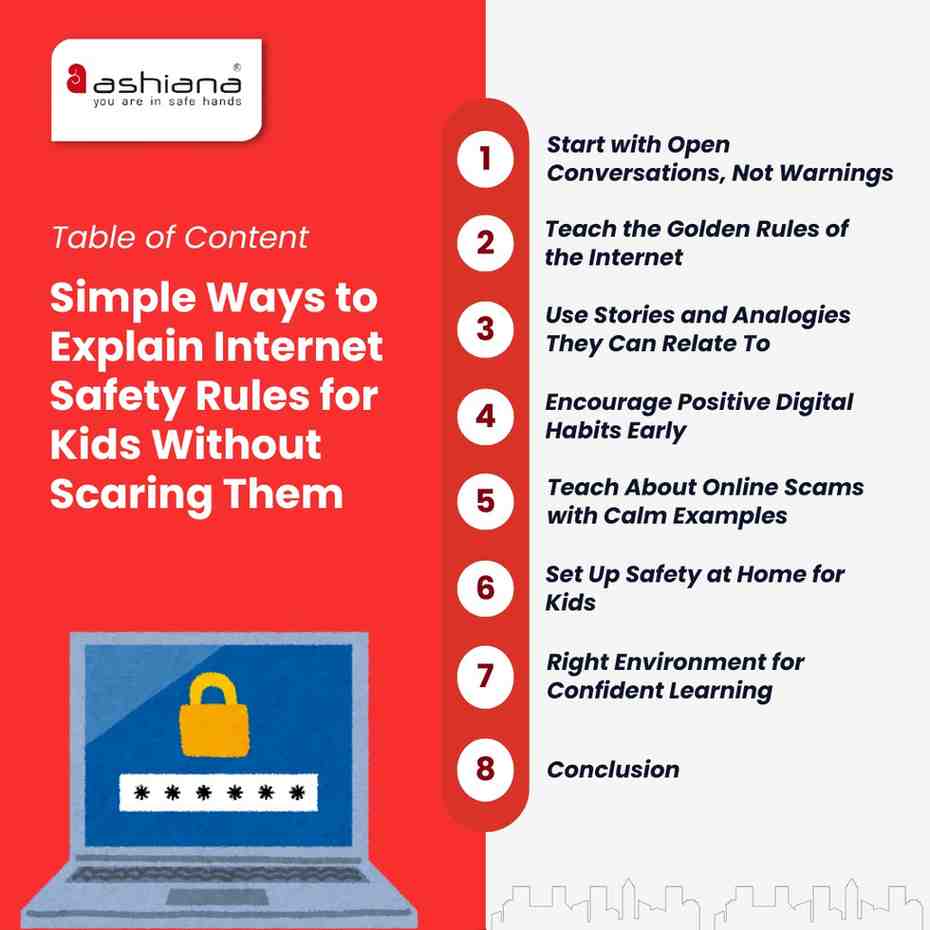 ashiana®
you are in safe hands

Table of Content

Simple Ways to Explain Internet Safety Rules for Kids Without Scaring Them

******

1 Start with Open Conversations, Not Warnings

2 Teach the Golden Rules of the Internet

3 Use Stories and Analogies They Can Relate To

4 Encourage Positive Digital Habits Early

5 Teach About Online Scams with Calm Examples

6 Set Up Safety at Home for Kids

7 Right Environment for Confident Learning

8 Conclusion